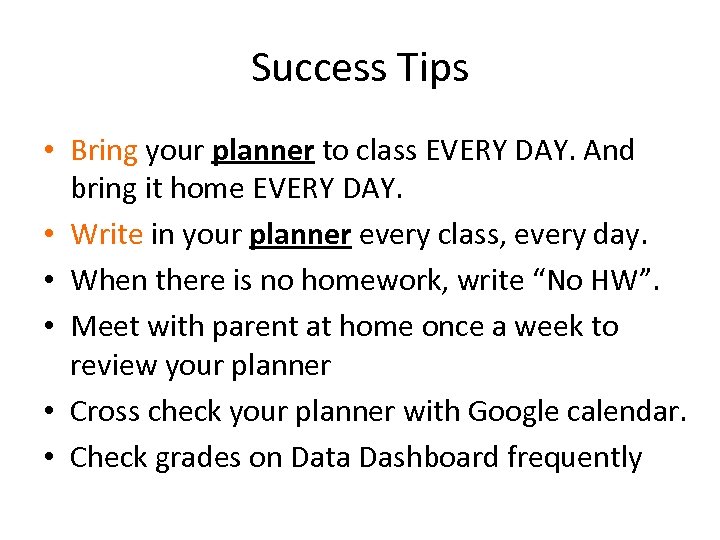 Success Tips

• Bring your planner to class EVERY DAY. And bring it home EVERY DAY.
• Write in your planner every class, every day.
• When there is no homework, write “No HW”.
• Meet with parent at home once a week to review your planner
• Cross check your planner with Google calendar.
• Check grades on Data Dashboard frequently